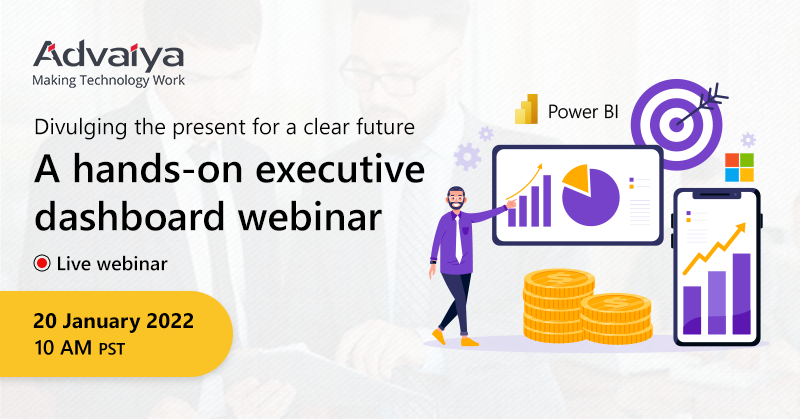 Advaiya
Making Technology Work

Divulging the present for a clear future

A hands-on executive dashboard webinar

Live webinar

20 January 2022
10 AM PST

Power BI